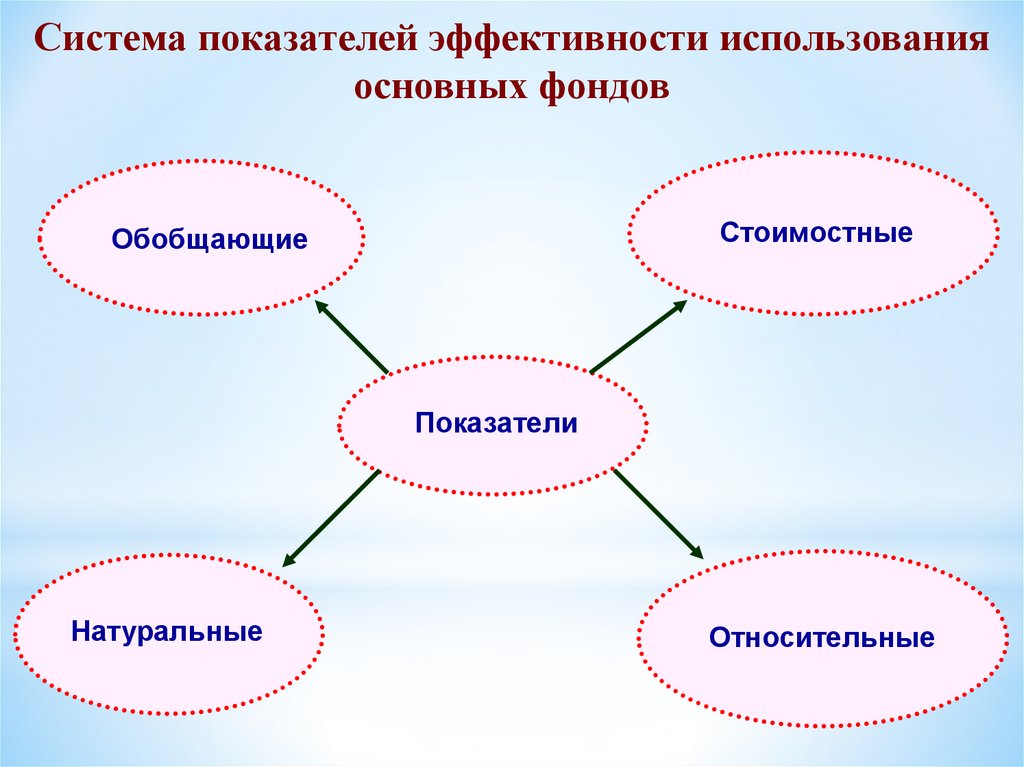 Система показателей эффективности использования основных фондов

Обобщающие

Стоимостные

Показатели

Натуральные

Относительные